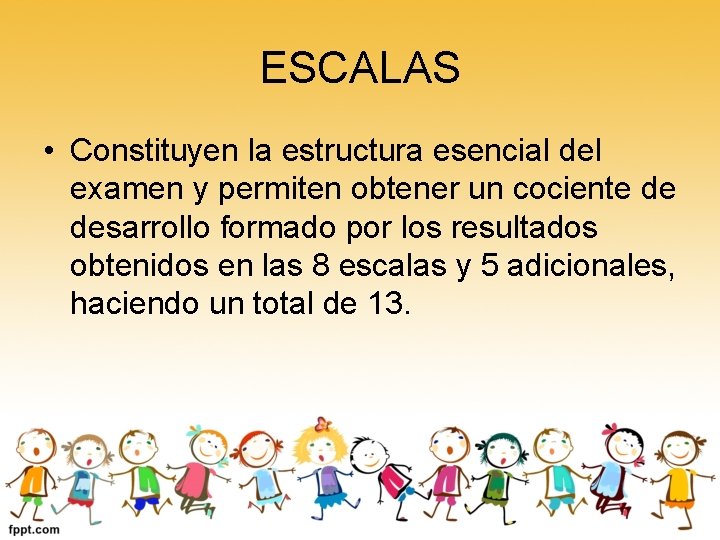 ESCALAS

• Constituyen la estructura esencial del examen y permiten obtener un cociente de desarrollo formado por los resultados obtenidos en las 8 escalas y 5 adicionales, haciendo un total de 13.

fppt.com